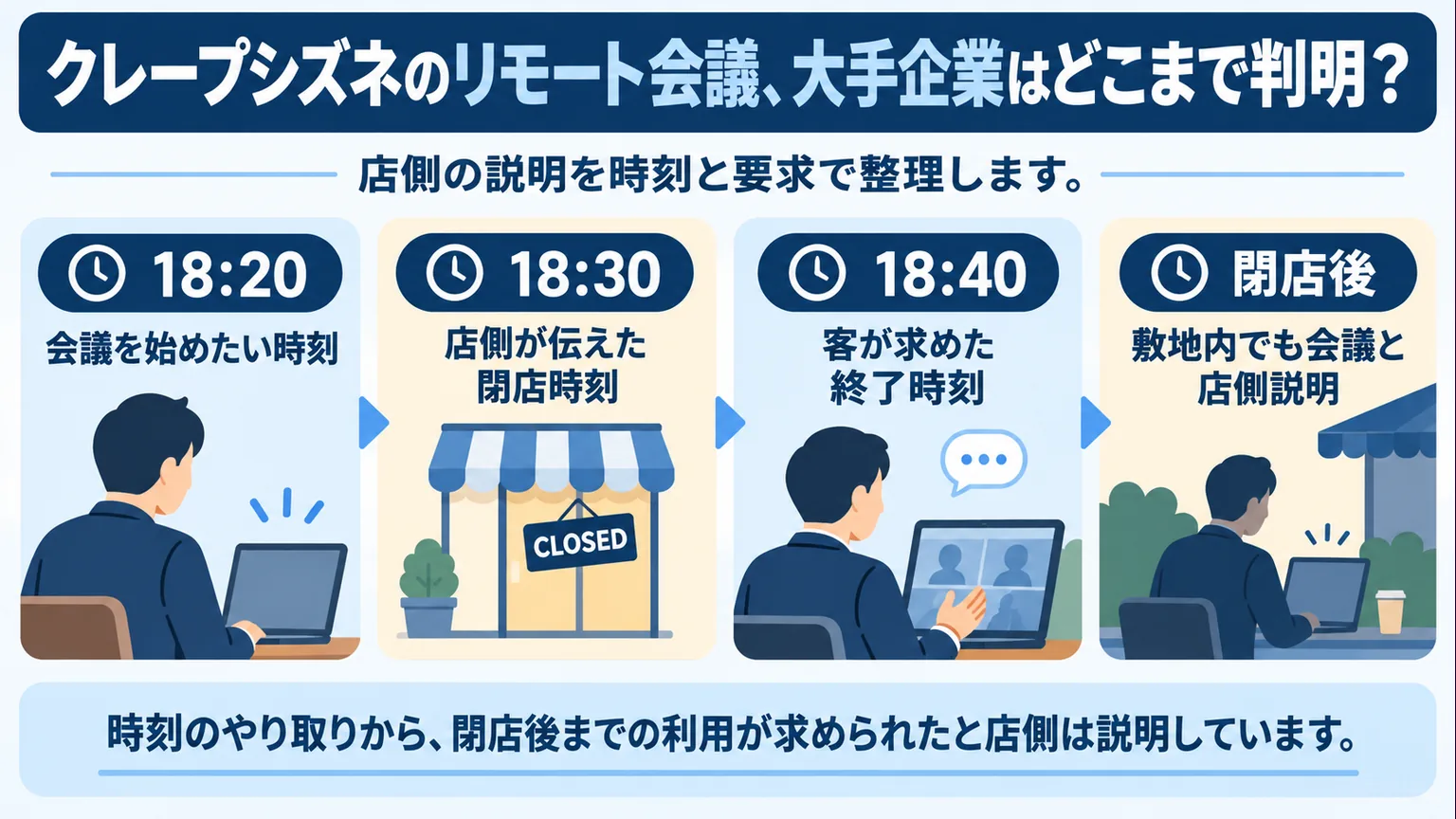 クレープシズネのリモート会議、大手企業はどこまで判明？

店側の説明を時刻と要求で整理します。

18:20
会議を始めたい時刻

18:30
店側が伝えた閉店時刻

CLOSED

18:40
客が求めた終了時刻

閉店後
敷地内でも会議と店側説明

時刻のやり取りから、閉店後までの利用が求められたと店側は説明しています。